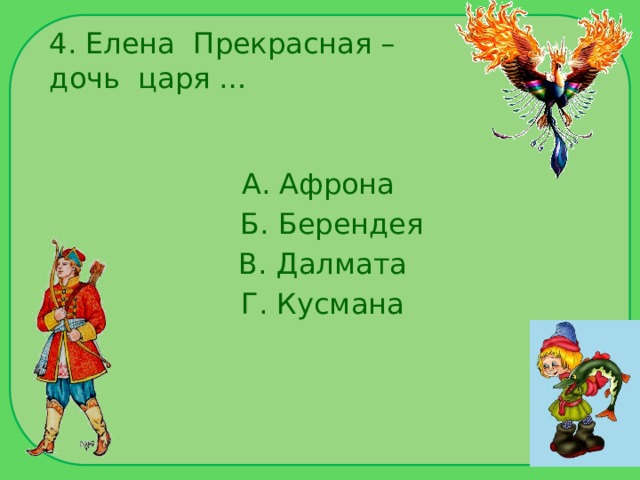 4. Елена Прекрасная – дочь царя …

А. Афрона
Б. Берендея
В. Далмата
Г. Кусмана